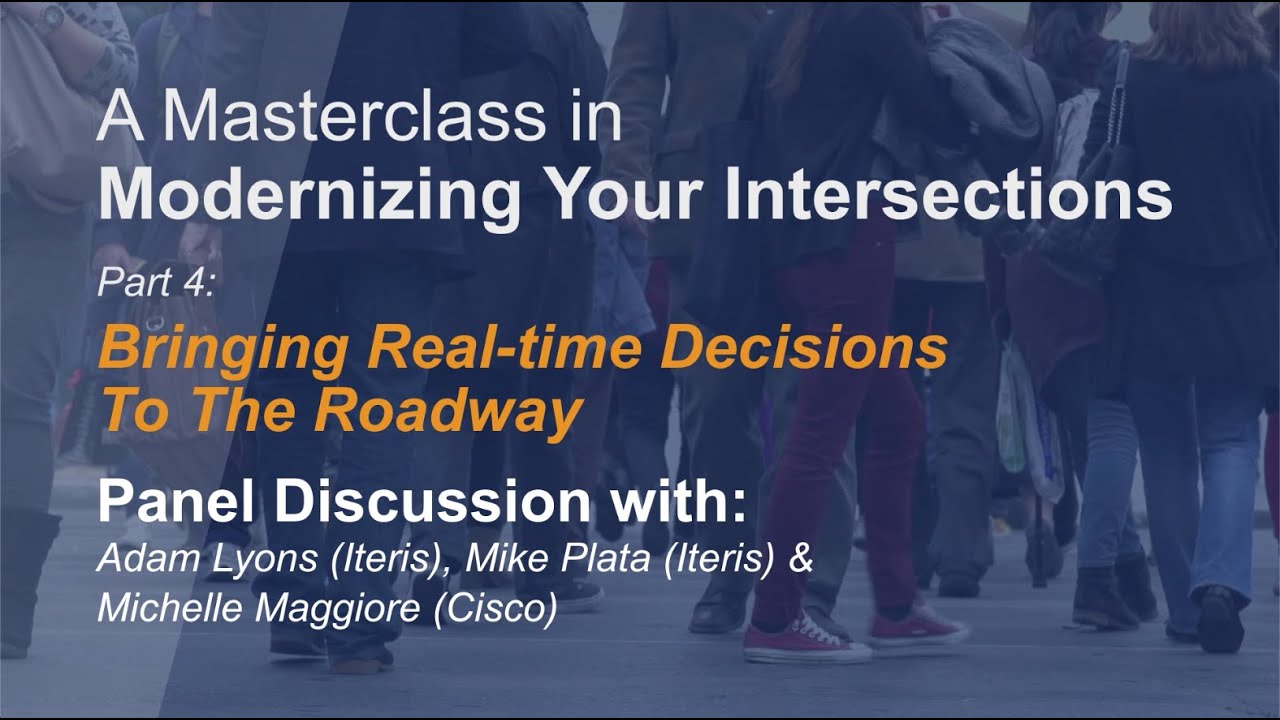 A Masterclass in
Modernizing Your Intersections

Part 4:

Bringing Real-time Decisions
To The Roadway

Panel Discussion with:
Adam Lyons (Iteris), Mike Plata (Iteris) &
Michelle Maggiore (Cisco)